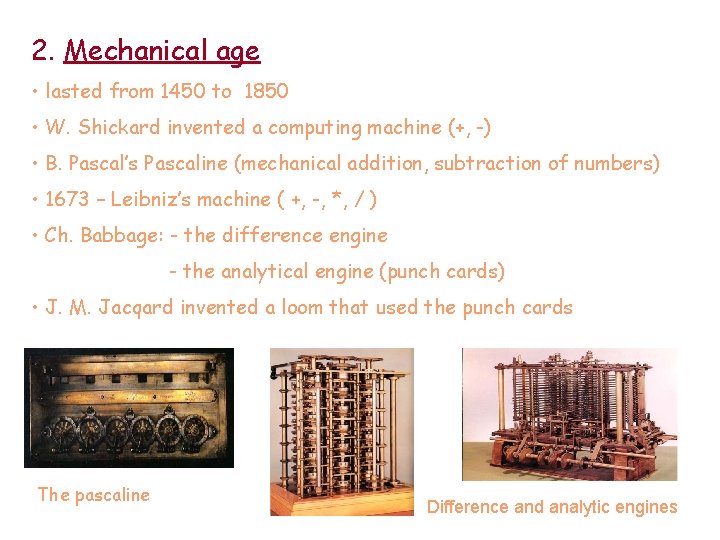 2. Mechanical age

• lasted from 1450 to 1850

• W. Shickard invented a computing machine (+, -)

• B. Pascal's Pascaline (mechanical addition, subtraction of numbers)

• 1673 – Leibniz's machine ( +, -, *, / )

• Ch. Babbage: - the difference engine
- the analytical engine (punch cards)

• J. M. Jacqard invented a loom that used the punch cards

The pascaline

Difference and analytic engines